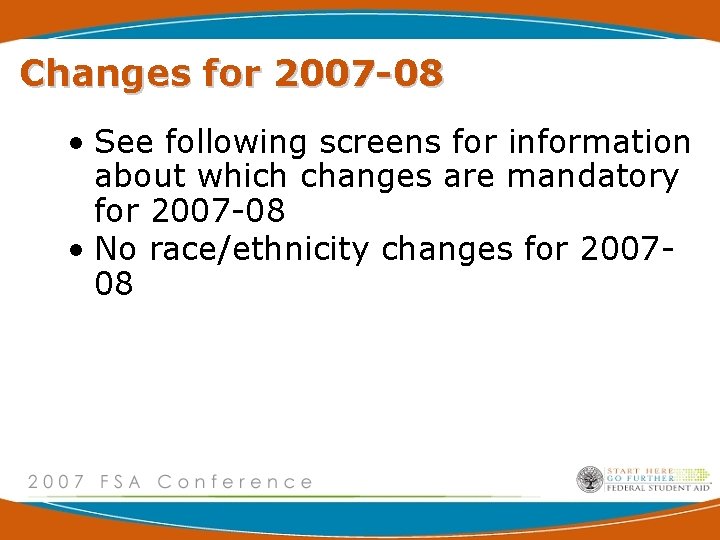 Changes for 2007-08

• See following screens for information about which changes are mandatory for 2007-08
• No race/ethnicity changes for 2007-08

2007 FSA Conference

START HERE
GO FURTHER
FEDERAL STUDENT AID